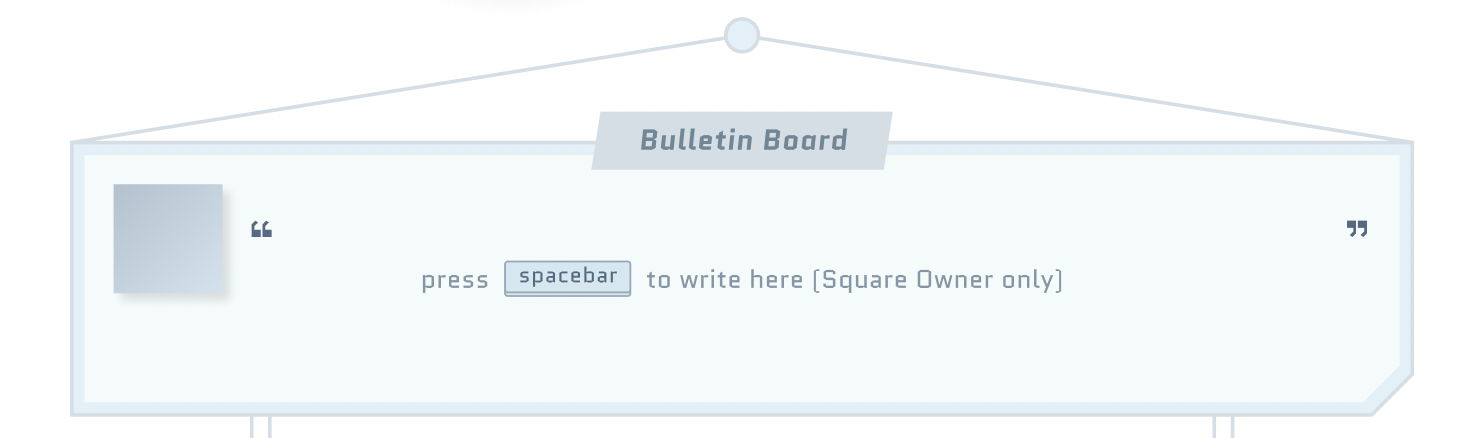 Bulletin Board

“ ”

press spacebar to write here (Square Owner only)